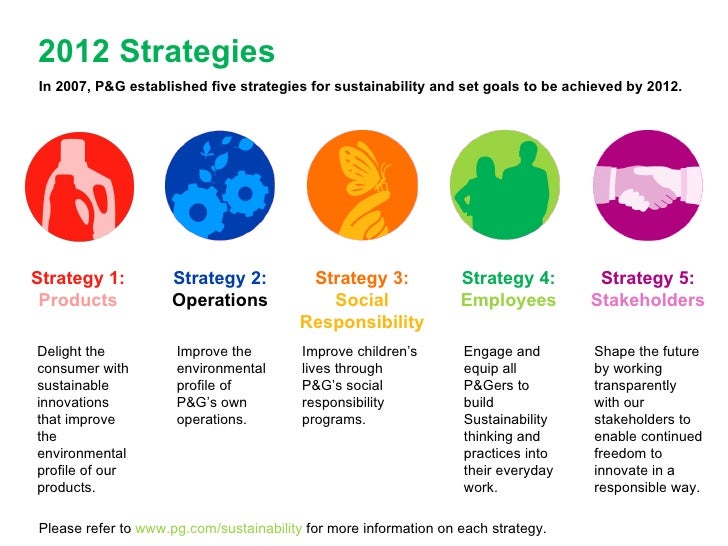 2012 Strategies

In 2007, P&G established five strategies for sustainability and set goals to be achieved by 2012.

Strategy 1:
Products

Delight the consumer with sustainable innovations that improve the environmental profile of our products.

Strategy 2:
Operations

Improve the environmental profile of P&G's own operations.

Strategy 3:
Social Responsibility

Improve children's lives through P&G's social responsibility programs.

Strategy 4:
Employees

Engage and equip all P&Gers to build Sustainability thinking and practices into their everyday work.

Strategy 5:
Stakeholders

Shape the future by working transparently with our stakeholders to enable continued freedom to innovate in a responsible way.

Please refer to www.pg.com/sustainability for more information on each strategy.